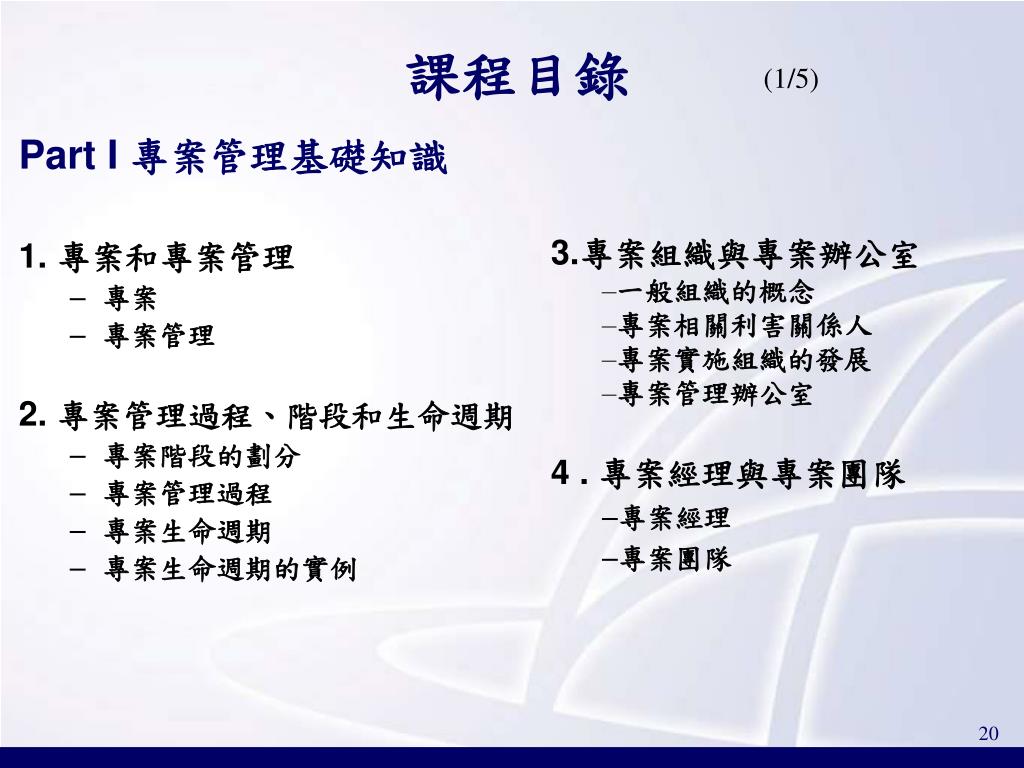 課程目錄 (1/5)

Part I 專案管理基礎知識

1. 專案和專案管理
– 專案
– 專案管理

2. 專案管理過程、階段和生命週期
– 專案階段的劃分
– 專案管理過程
– 專案生命週期
– 專案生命週期的實例

3.專案組織與專案辦公室
–一般組織的概念
–專案相關利害關係人
–專案實施組織的發展
–專案管理辦公室

4 . 專案經理與專案團隊
–專案經理
–專案團隊

20